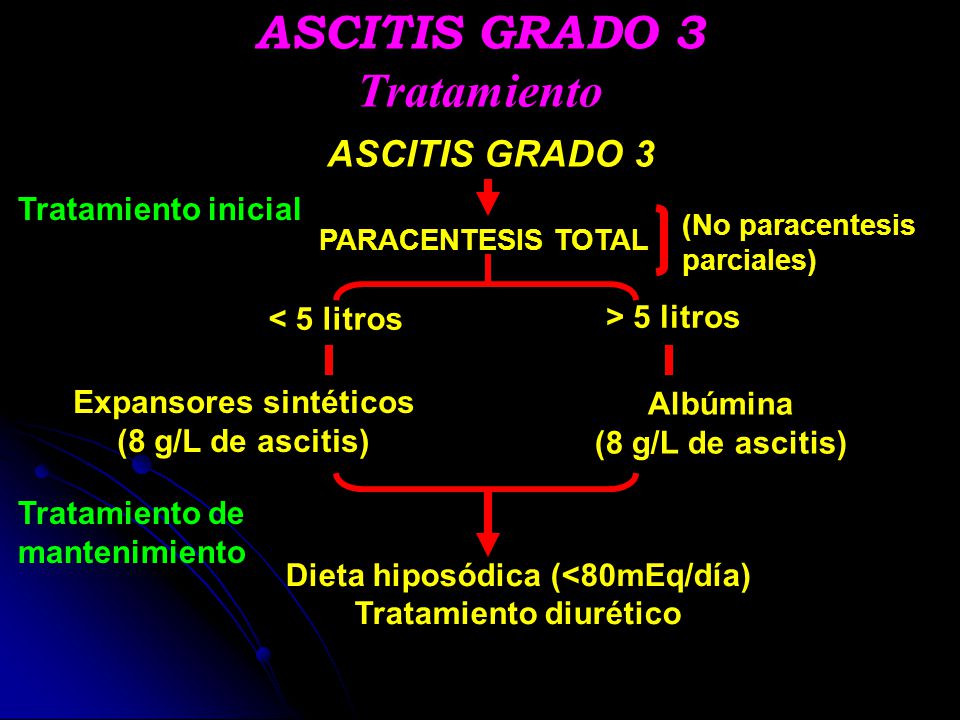 ASCITIS GRADO 3
Tratamiento

ASCITIS GRADO 3

Tratamiento inicial

PARACENTESIS TOTAL

(No paracentesis parciales)

< 5 litros

> 5 litros

Expansores sintéticos
(8 g/L de ascitis)

Albúmina
(8 g/L de ascitis)

Tratamiento de mantenimiento

Dieta hiposódica (<80mEq/día)
Tratamiento diurético